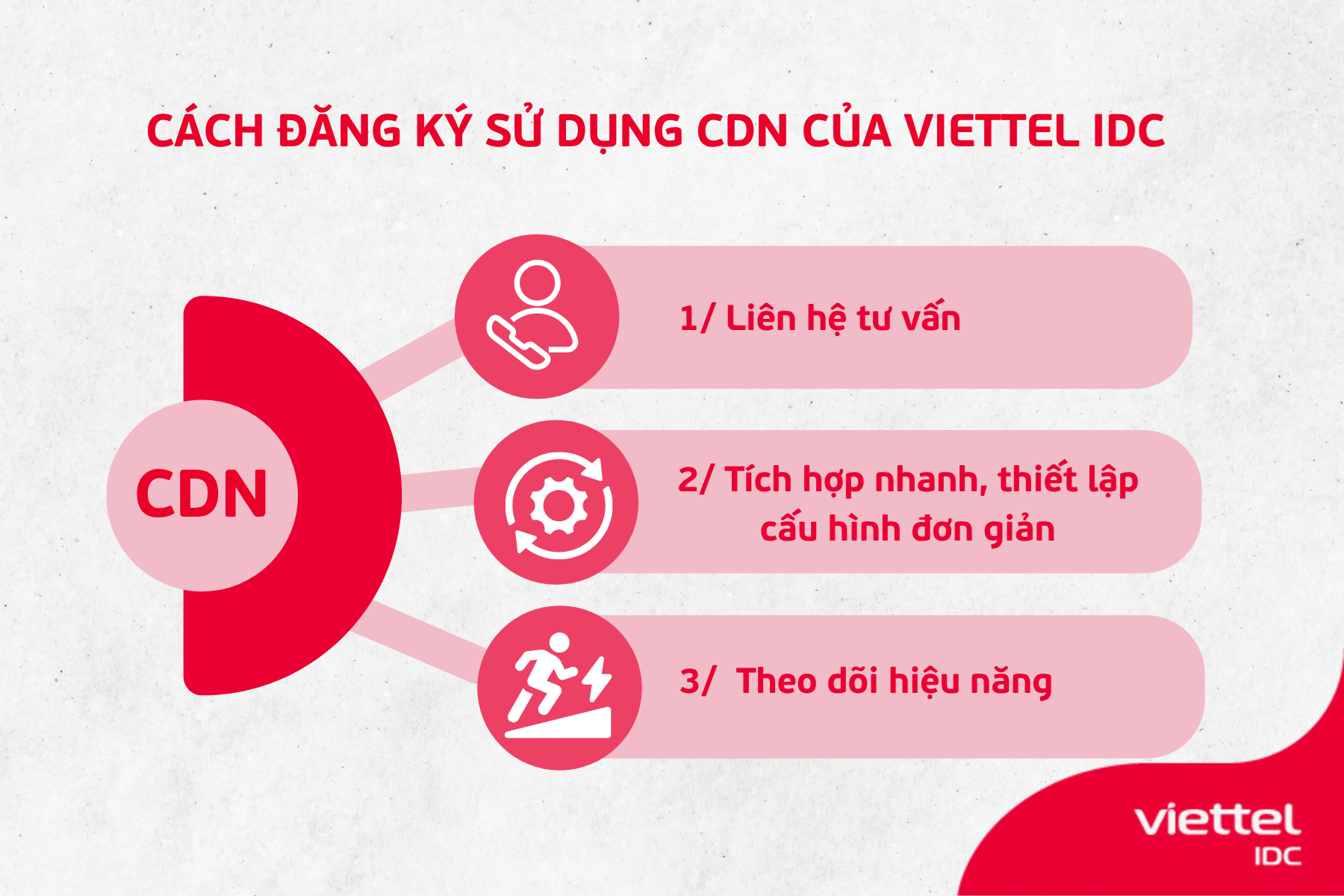 CÁCH ĐĂNG KÝ SỬ DỤNG CDN CỦA VIETTEL IDC

CDN

1/ Liên hệ tư vấn

2/ Tích hợp nhanh, thiết lập cấu hình đơn giản

3/ Theo dõi hiệu năng

viettel IDC